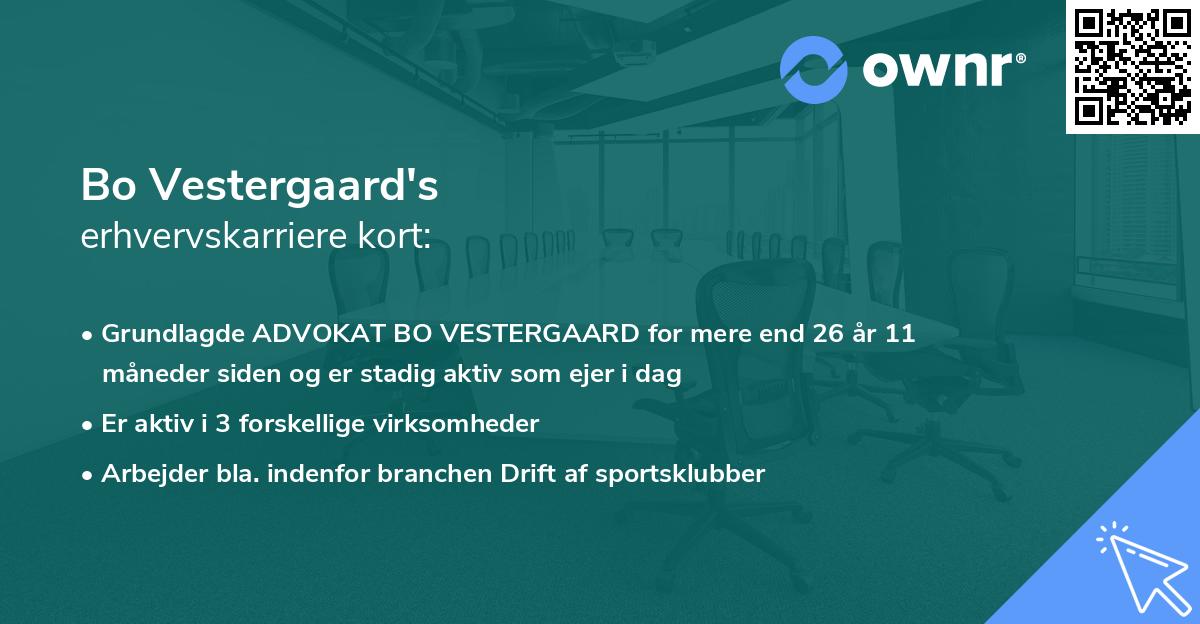 ownr®

Bo Vestergaard's
erhvervskarriere kort:

• Grundlagde ADVOKAT BO VESTERGAARD for mere end 26 år 11 måneder siden og er stadig aktiv som ejer i dag
• Er aktiv i 3 forskellige virksomheder
• Arbejder bla. indenfor branchen Drift af sportsklubber